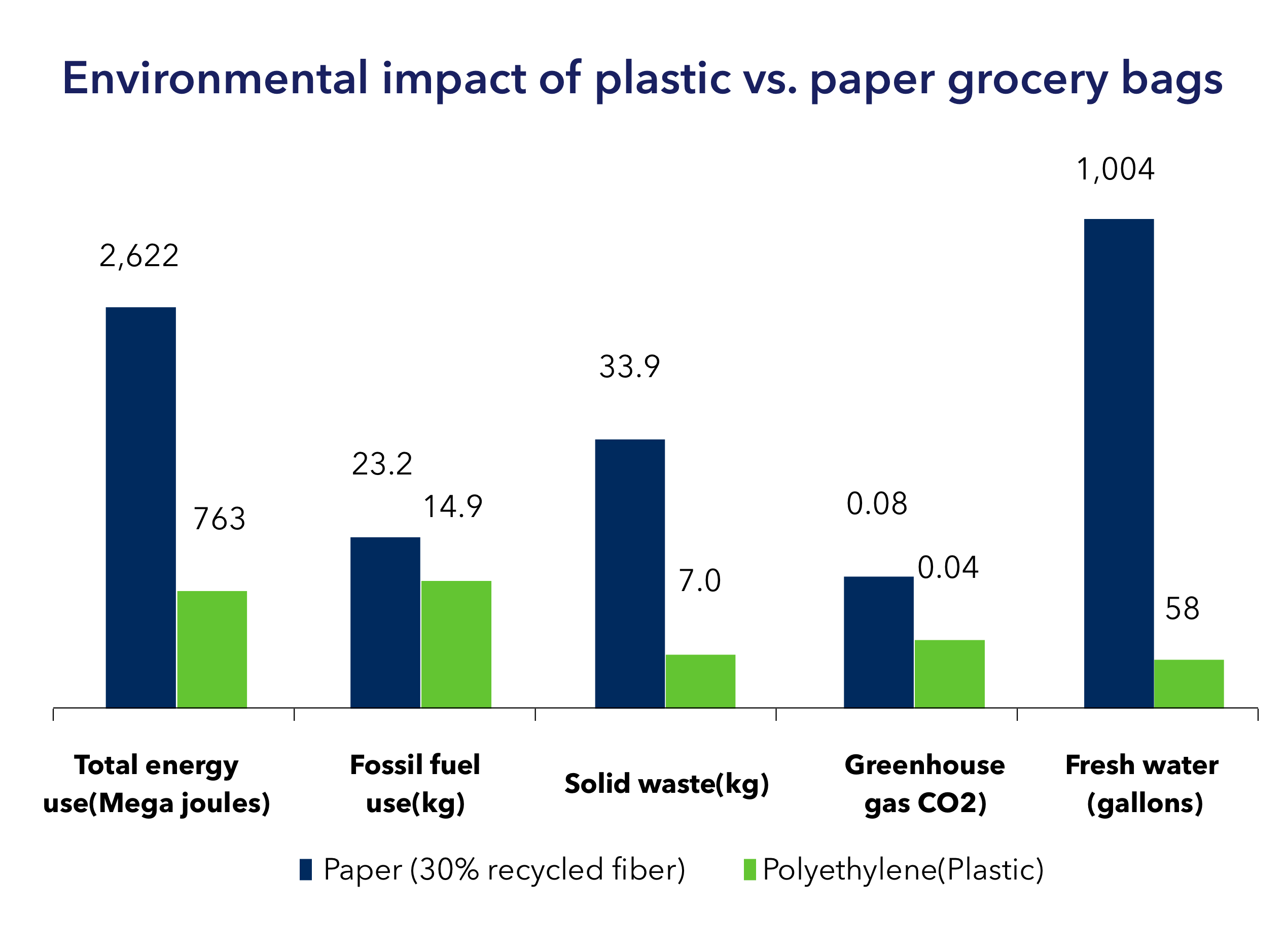 Environmental impact of plastic vs. paper grocery bags

2,622
763
23.2
14.9
33.9
7.0
0.08
0.04
1,004
58

Total energy use(Mega joules)
Fossil fuel use(kg)
Solid waste(kg)
Greenhouse gas CO2)
Fresh water (gallons)

Paper (30% recycled fiber)
Polyethylene(Plastic)